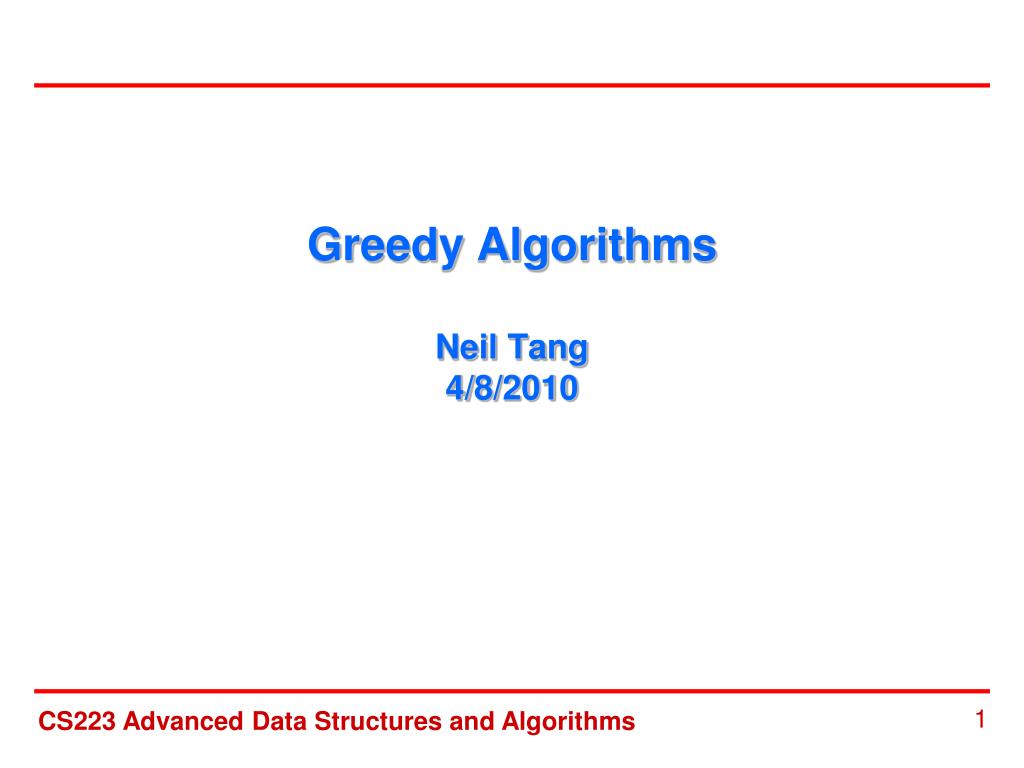 Greedy Algorithms

Neil Tang
4/8/2010

CS223 Advanced Data Structures and Algorithms

1